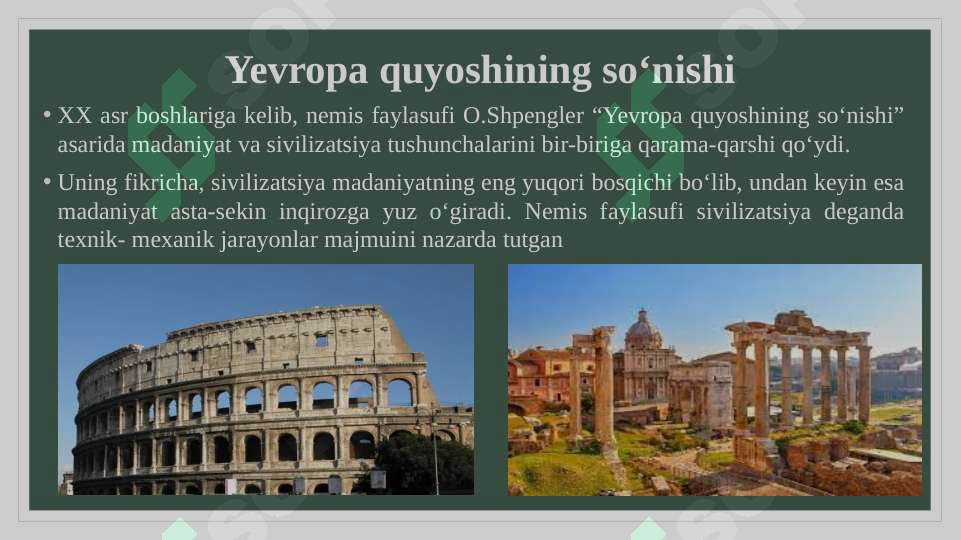 Yevropa quyoshining so‘nishi

• XX asr boshlariga kelib, nemis faylasufi O.Shpengler “Yevropa quyoshining so‘nishi” asarida madaniyat va sivilizatsiya tushunchalarini bir-biriga qarama-qarshi qo‘ydi.

• Uning fikricha, sivilizatsiya madaniyatning eng yuqori bosqichi bo‘lib, undan keyin esa madaniyat asta-sekin inqirozga yuz o‘giradi. Nemis faylasufi sivilizatsiya deganda texnik- mexanik jarayonlar majmuini nazarda tutgan